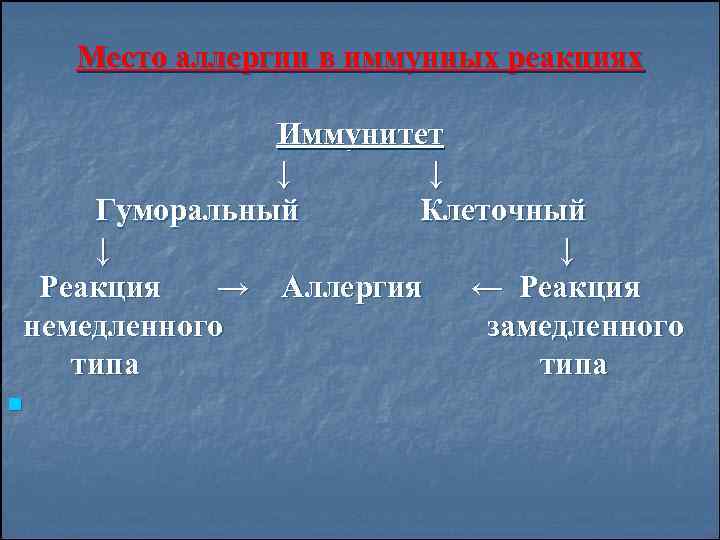 Место аллергии в иммунных реакциях

Иммунитет
↓ ↓
Гуморальный Клеточный
↓ ↓
Реакция → Аллергия ← Реакция
немедленного замедленного
типа типа